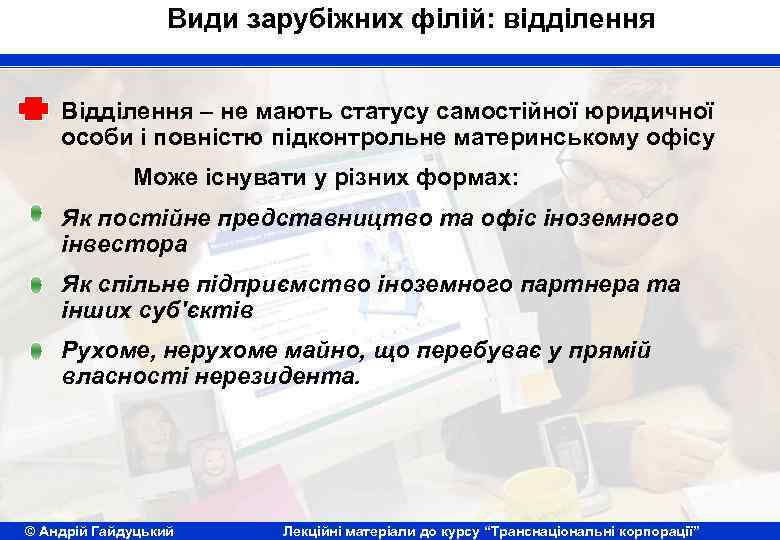 Види зарубіжних філій: відділення

Відділення – не мають статусу самостійної юридичної особи і повністю підконтрольне материнському офісу

Може існувати у різних формах:

Як постійне представництво та офіс іноземного інвестора

Як спільне підприємство іноземного партнера та інших суб'єктів

Рухоме, нерухоме майно, що перебуває у прямій власності нерезидента.

© Андрій Гайдуцький Лекційні матеріали до курсу "Транснаціональні корпорації"